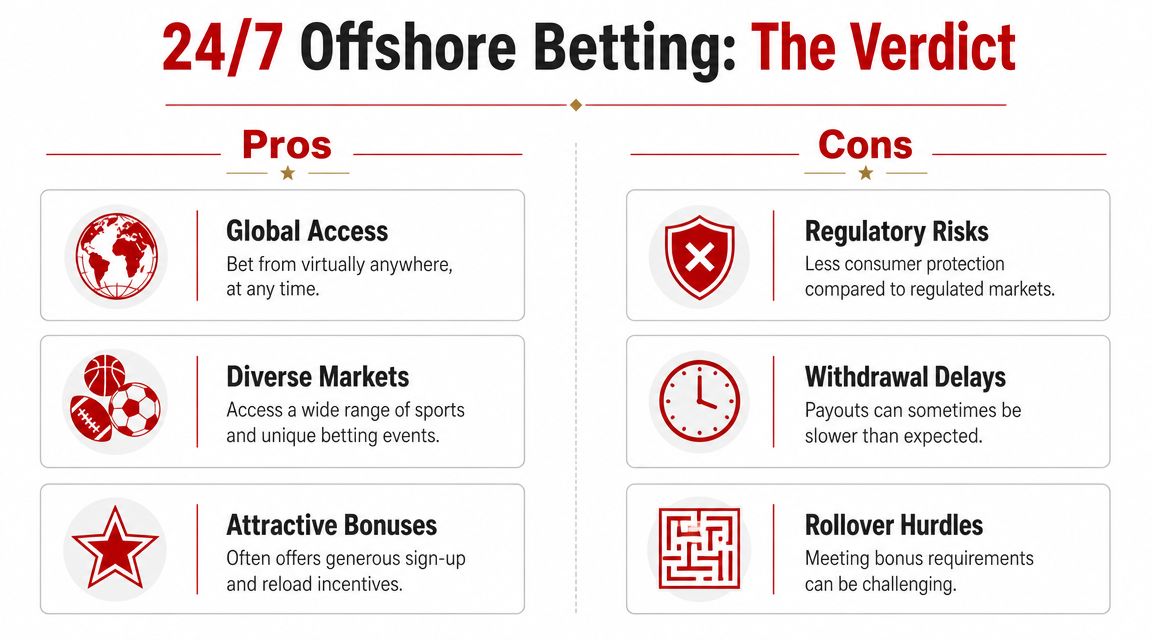 24/7 Offshore Betting: The Verdict

Pros

Global Access
Bet from virtually anywhere, at any time.

Diverse Markets
Access a wide range of sports and unique betting events.

Attractive Bonuses
Often offers generous sign-up and reload incentives.

Cons

Regulatory Risks
Less consumer protection compared to regulated markets.

Withdrawal Delays
Payouts can sometimes be slower than expected.

Rollover Hurdles
Meeting bonus requirements can be challenging.